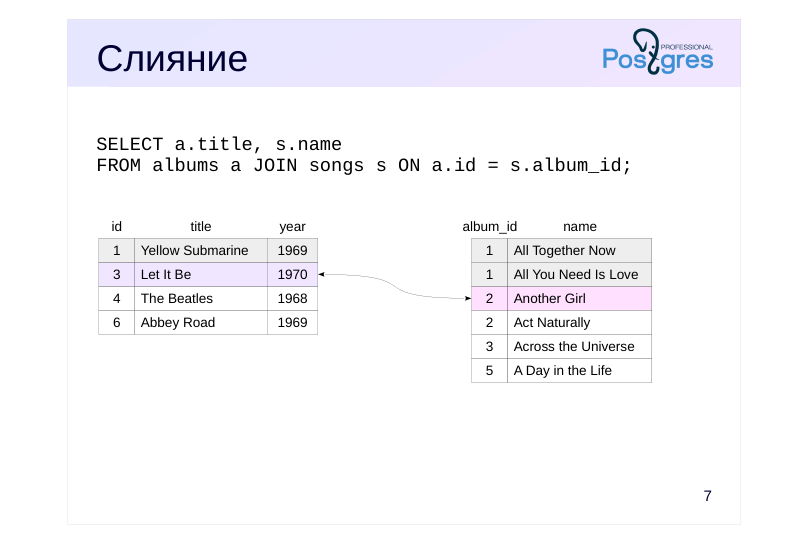 Слияние

PROFESSIONAL
Postgres

SELECT a.title, s.name
FROM albums a JOIN songs s ON a.id = s.album_id;

| id | title | year |
|---|---|---|
| 1 | Yellow Submarine | 1969 |
| 3 | Let It Be | 1970 |
| 4 | The Beatles | 1968 |
| 6 | Abbey Road | 1969 |

| album_id | name |
|---|---|
| 1 | All Together Now |
| 1 | All You Need Is Love |
| 2 | Another Girl |
| 2 | Act Naturally |
| 3 | Across the Universe |
| 5 | A Day in the Life |

7